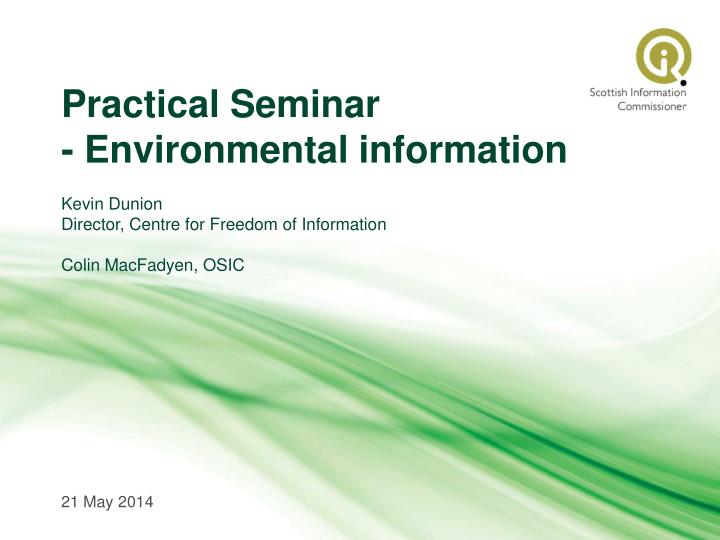 Scottish Information Commissioner

Practical Seminar
- Environmental information

Kevin Dunion
Director, Centre for Freedom of Information

Colin MacFadyen, OSIC

21 May 2014